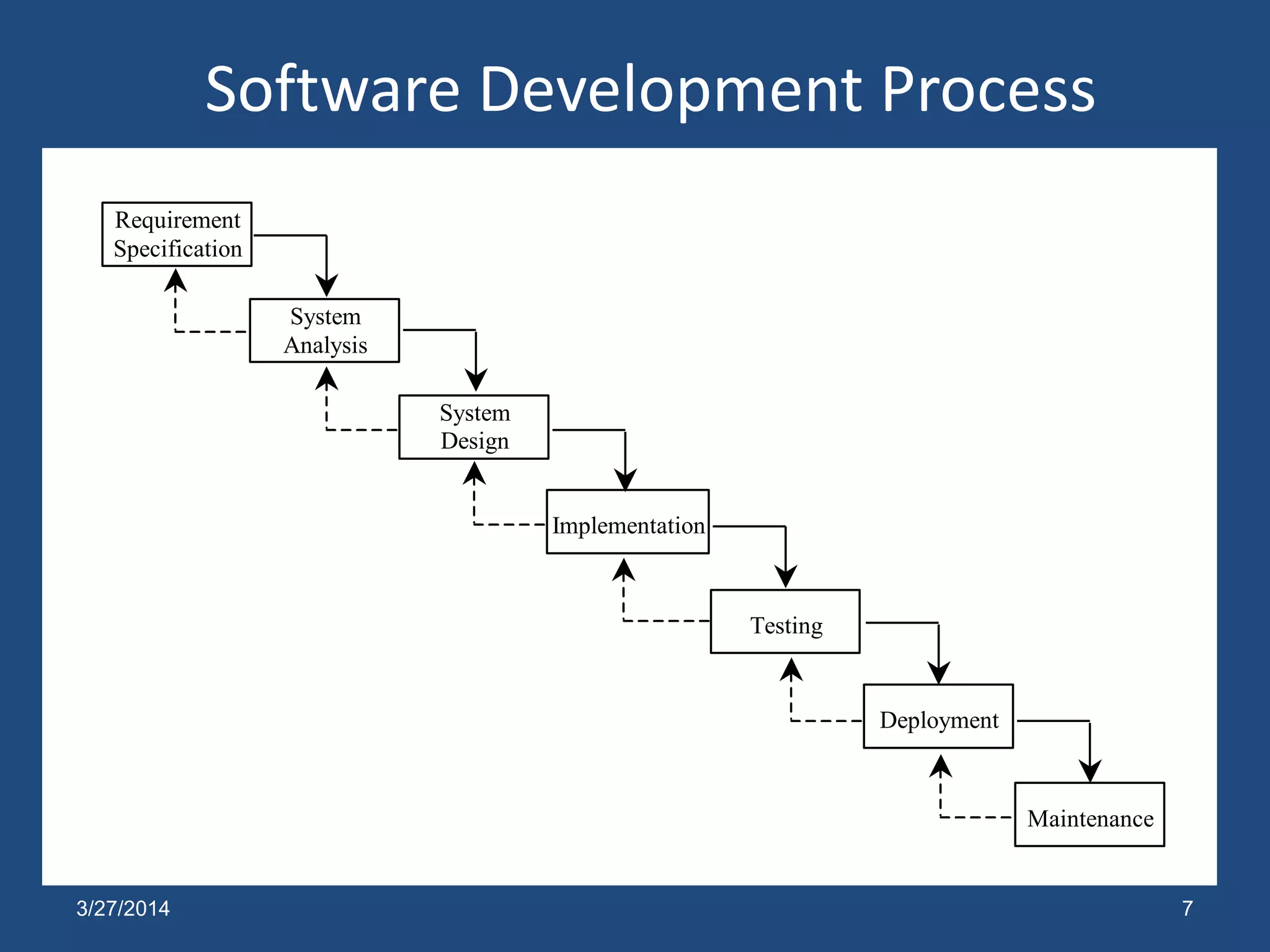 Software Development Process

Requirement Specification

System Analysis

System Design

Implementation

Testing

Deployment

Maintenance

3/27/2014

7